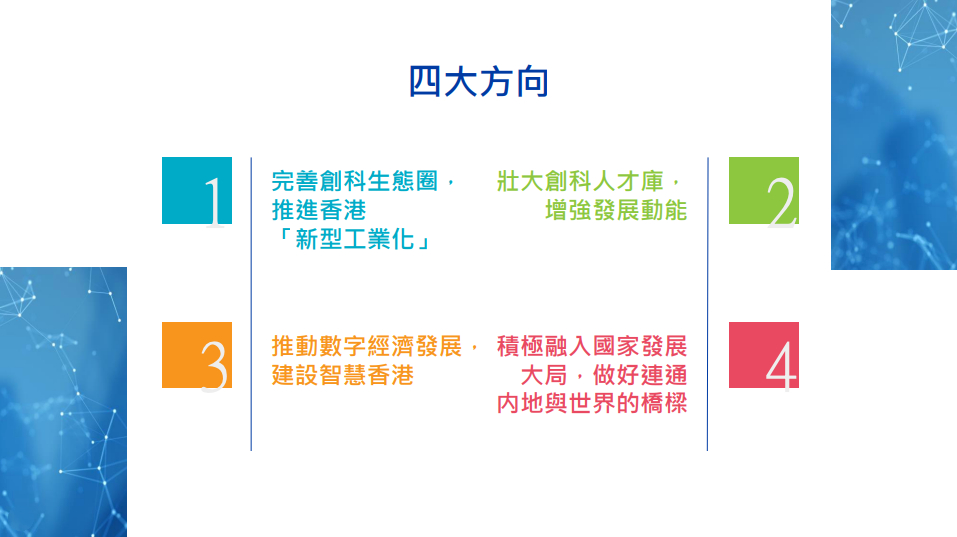 四大方向

1

完善創科生態圈，推進香港「新型工業化」

壯大創科人才庫，增強發展動能

2

3

推動數字經濟發展，建設智慧香港

積極融入國家發展大局，做好連通內地與世界的橋樑

4